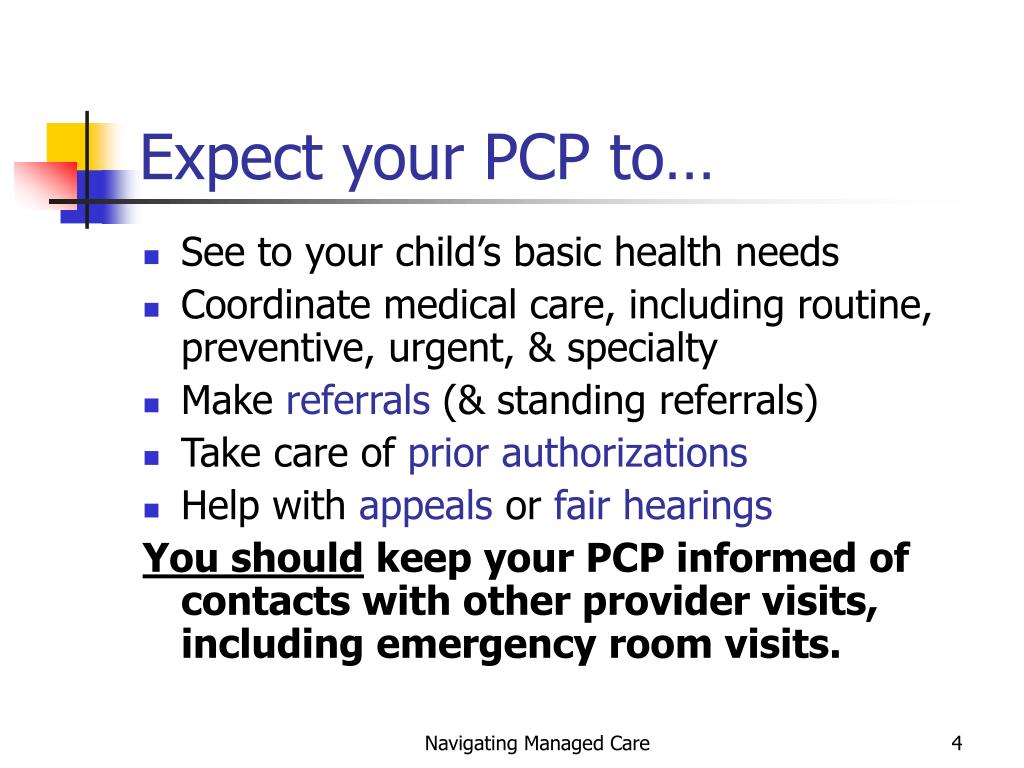 Expect your PCP to…

- See to your child’s basic health needs
- Coordinate medical care, including routine, preventive, urgent, & specialty
- Make referrals (& standing referrals)
- Take care of prior authorizations
- Help with appeals or fair hearings

You should keep your PCP informed of contacts with other provider visits, including emergency room visits.

Navigating Managed Care

4